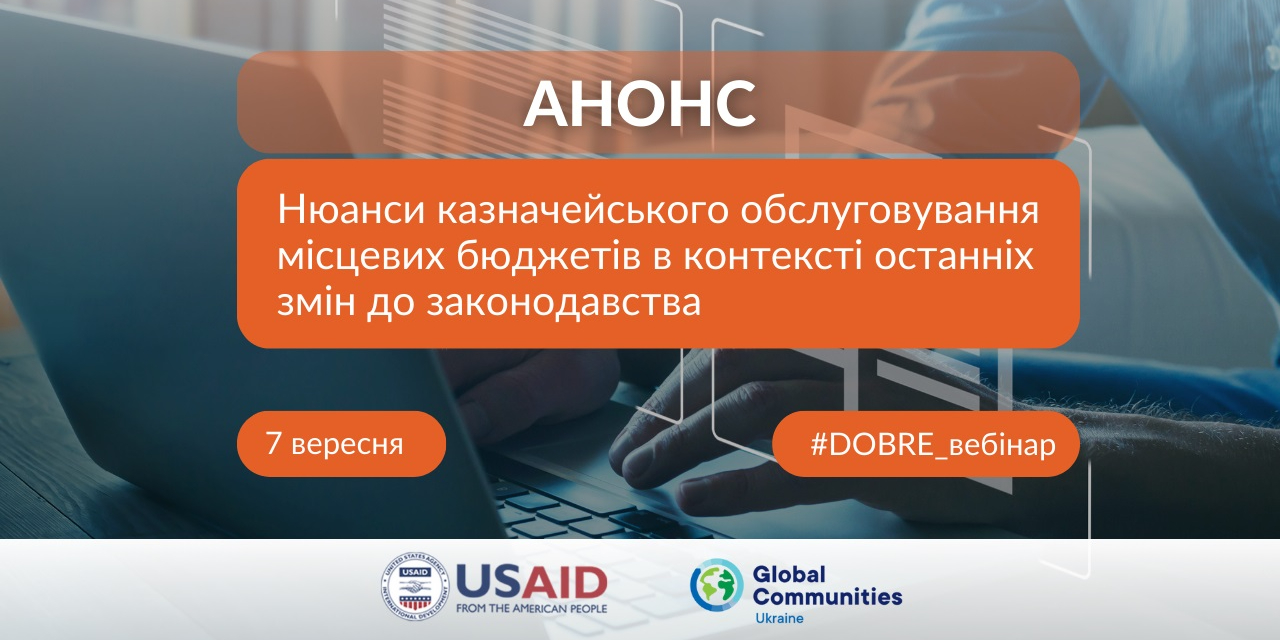 АНОНС

Нюанси казначейського обслуговування місцевих бюджетів в контексті останніх змін до законодавства

7 вересня

#DOBRE_вебінар

UNITED STATES AGENCY INTERNATIONAL DEVELOPMENT
USAID
FROM THE AMERICAN PEOPLE

Global Communities
Ukraine